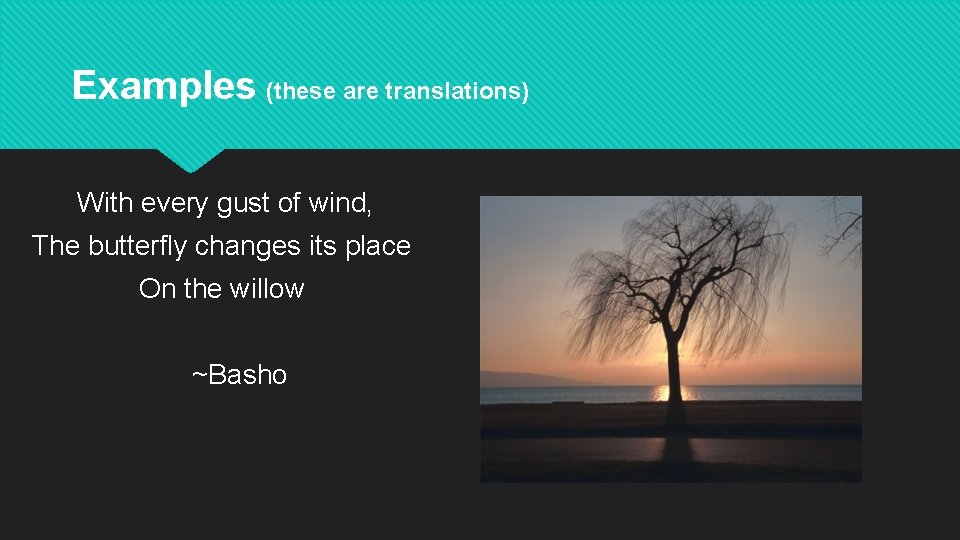 Examples (these are translations)

With every gust of wind,
The butterfly changes its place
On the willow

~Basho